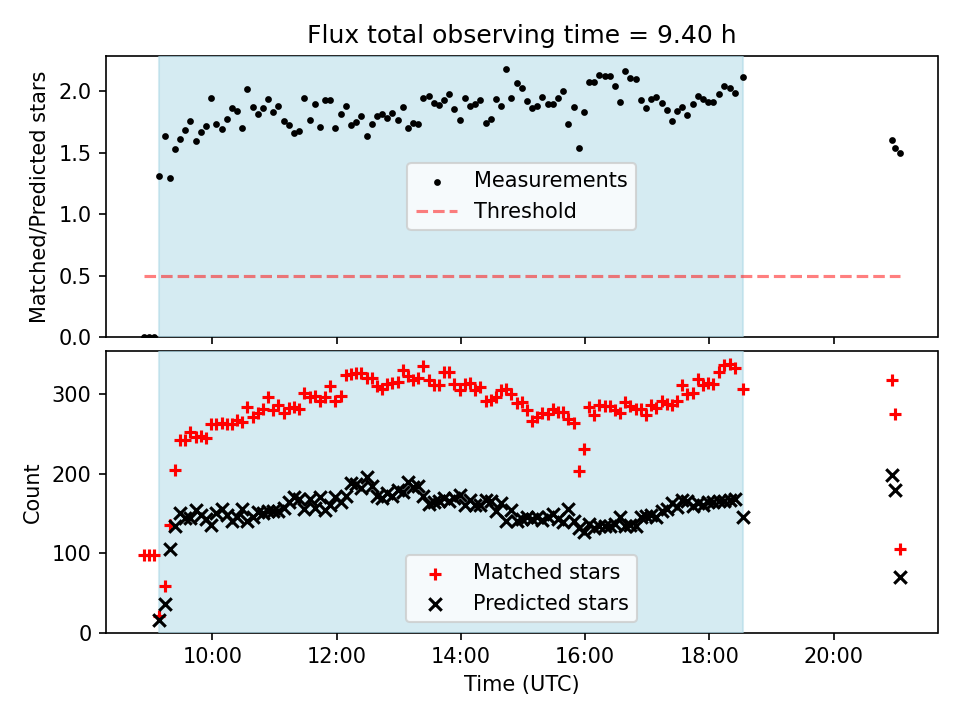 Flux total observing time = 9.40 h

Matched/Predicted stars

2.0
1.5
1.0
0.5
0.0

Measurements
Threshold

Count

300
200
100
0

Matched stars
Predicted stars

10:00
12:00
14:00
16:00
18:00
20:00

Time (UTC)